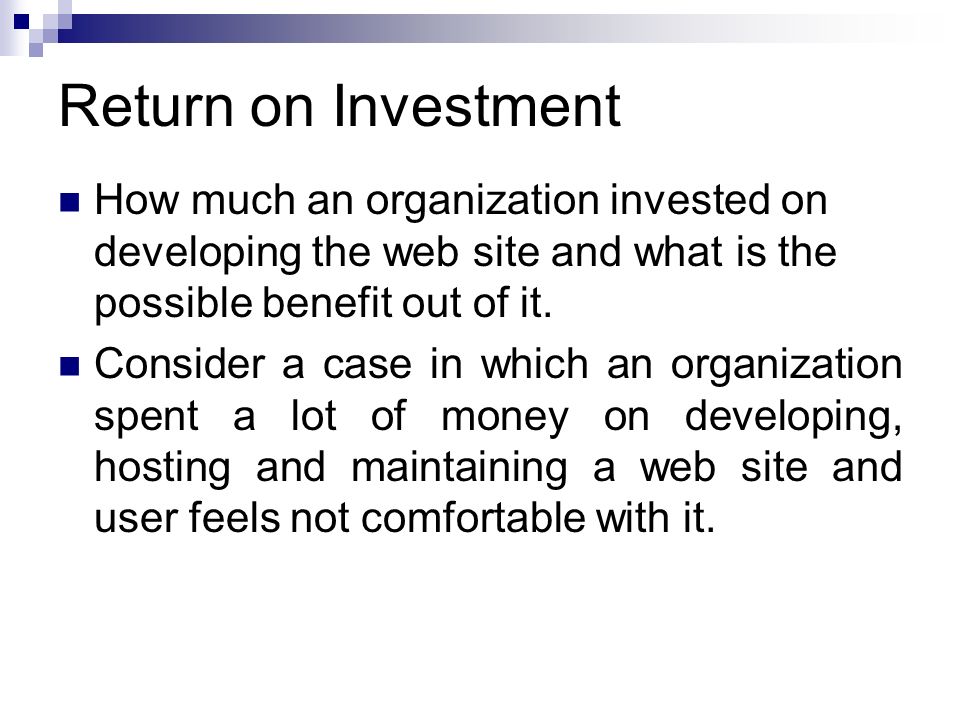 Return on Investment

How much an organization invested on developing the web site and what is the possible benefit out of it.

Consider a case in which an organization spent a lot of money on developing, hosting and maintaining a web site and user feels not comfortable with it.